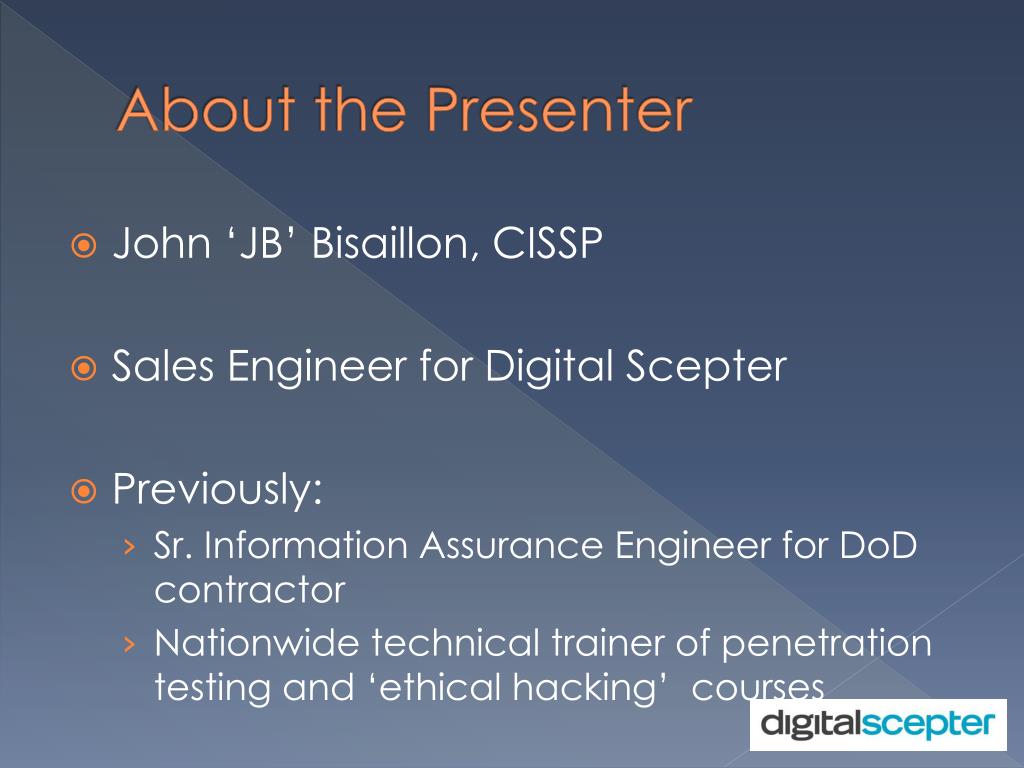 About the Presenter

John ‘JB’ Bisaillon, CISSP

Sales Engineer for Digital Scepter

Previously:

› Sr. Information Assurance Engineer for DoD contractor

› Nationwide technical trainer of penetration testing and ‘ethical hacking’ courses

digitalscepter